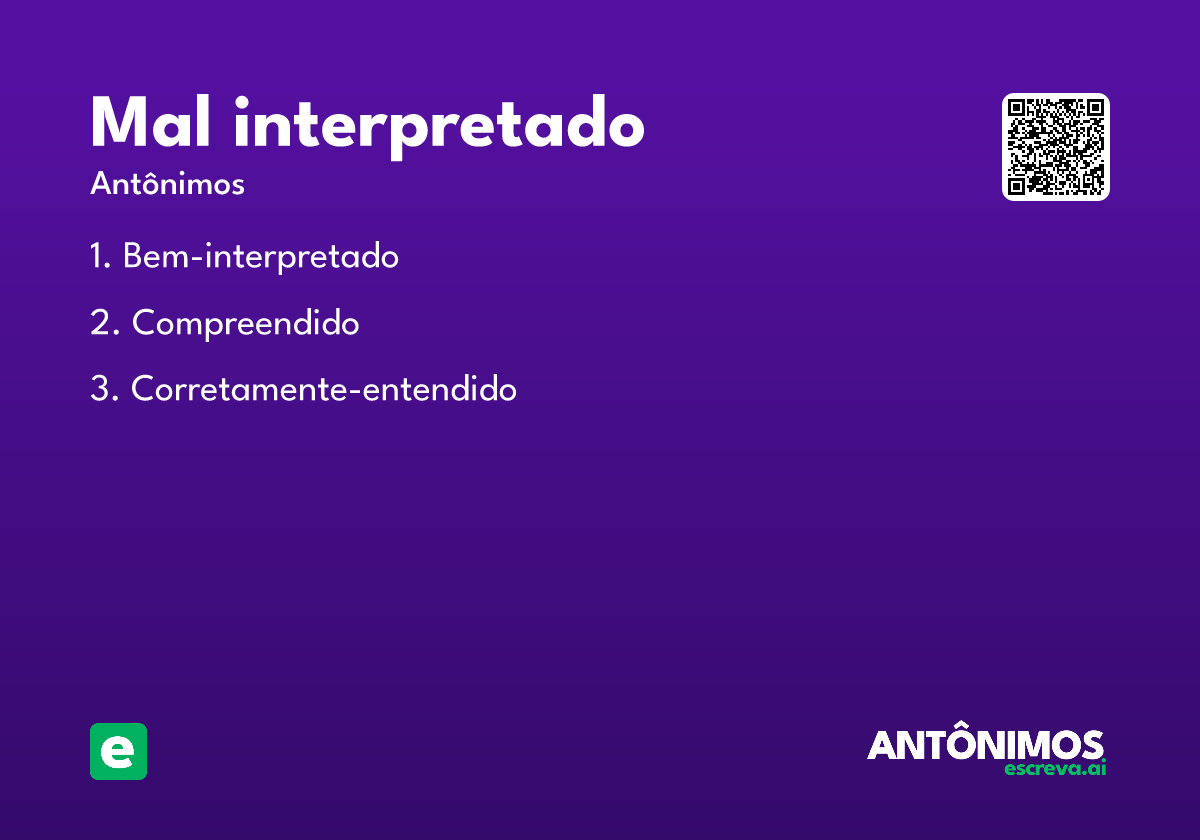 Mal interpretado

Antônimos

1. Bem-interpretado

2. Compreendido

3. Corretamente-entendido

e

ANTÔNIMOS
escreva.ai